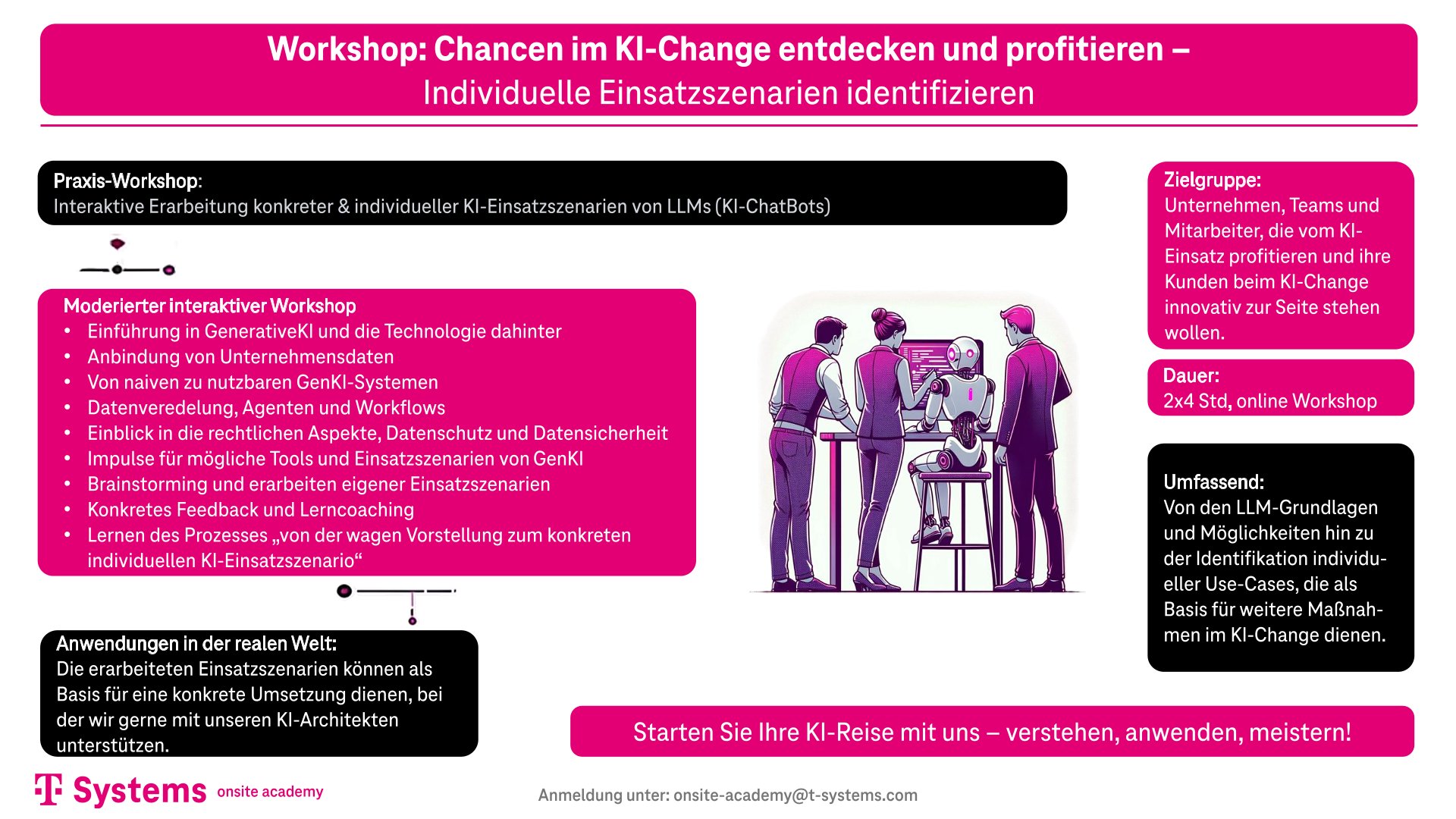 Workshop: Chancen im KI-Change entdecken und profitieren –
Individuelle Einsatzszenarien identifizieren

Praxis-Workshop:
Interaktive Erarbeitung konkreter & individueller KI-Einsatzszenarien von LLMs (KI-ChatBots)

Moderierter interaktiver Workshop
• Einführung in GenerativeKI und die Technologie dahinter
• Anbindung von Unternehmensdaten
• Von naiven zu nutzbaren GenKI-Systemen
• Datenveredelung, Agenten und Workflows
• Einblick in die rechtlichen Aspekte, Datenschutz und Datensicherheit
• Impulse für mögliche Tools und Einsatzszenarien von GenKI
• Brainstorming und erarbeiten eigener Einsatzszenarien
• Konkretes Feedback und Lerncoaching
• Lernen des Prozesses „von der wagen Vorstellung zum konkreten individuellen KI-Einsatzszenario“

Anwendungen in der realen Welt:
Die erarbeiteten Einsatzszenarien können als Basis für eine konkrete Umsetzung dienen, bei der wir gerne mit unseren KI-Architekten unterstützen.

Zielgruppe:
Unternehmen, Teams und Mitarbeiter, die vom KI-Einsatz profitieren und ihre Kunden beim KI-Change innovativ zur Seite stehen wollen.

Dauer:
2x4 Std, online Workshop

Umfassend:
Von den LLM-Grundlagen und Möglichkeiten hin zu der Identifikation individueller Use-Cases, die als Basis für weitere Maßnahmen im KI-Change dienen.

Starten Sie Ihre KI-Reise mit uns – verstehen, anwenden, meistern!

T Systems onsite academy

Anmeldung unter: onsite-academy@t-systems.com